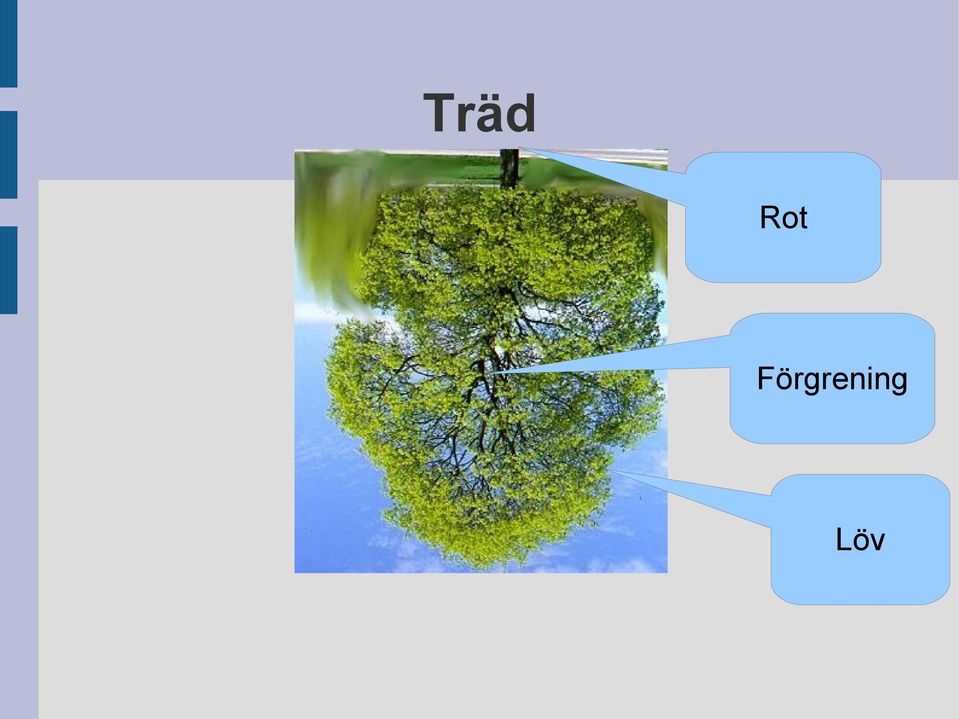 Träd

Rot

Förgrening

Löv